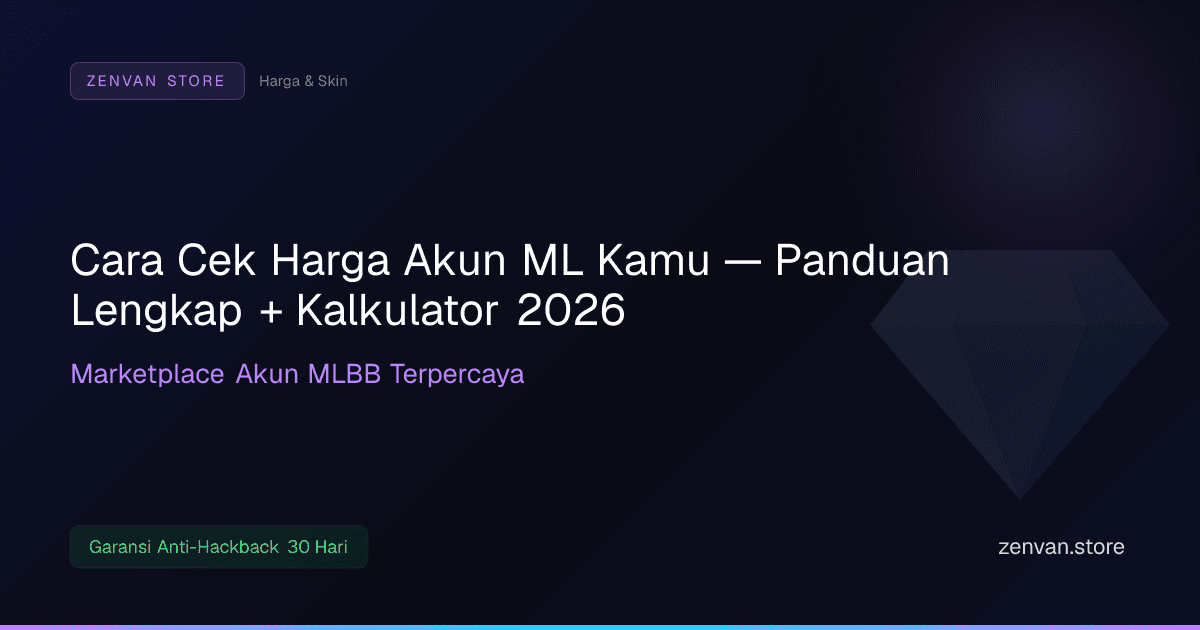 ZENVAN STORE
Harga & Skin

Cara Cek Harga Akun ML Kamu — Panduan Lengkap + Kalkulator 2026

Marketplace Akun MLBB Terpercaya

Garansi Anti-Hackback 30 Hari

zenvan.store